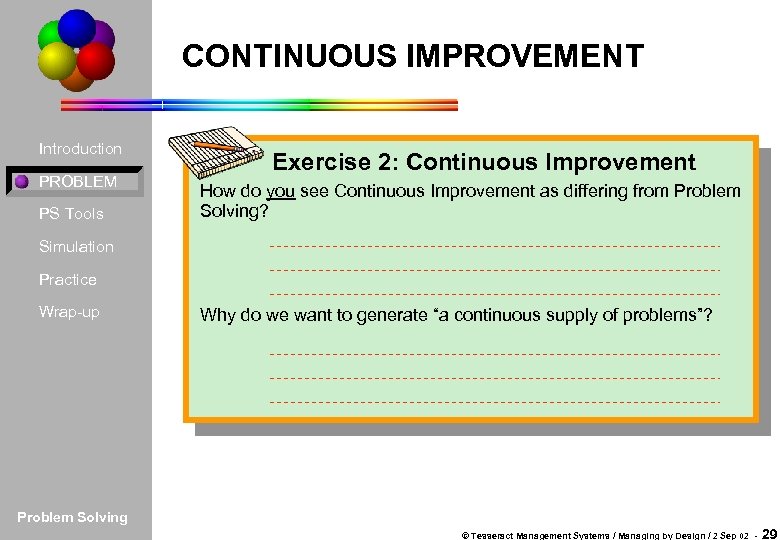 CONTINUOUS IMPROVEMENT

Introduction
PROBLEM
PS Tools
Simulation
Practice
Wrap-up

Exercise 2: Continuous Improvement

How do you see Continuous Improvement as differing from Problem Solving?

Why do we want to generate “a continuous supply of problems”?

Problem Solving

© Tesseract Management Systems / Managing by Design / 2 Sep 02 - 29